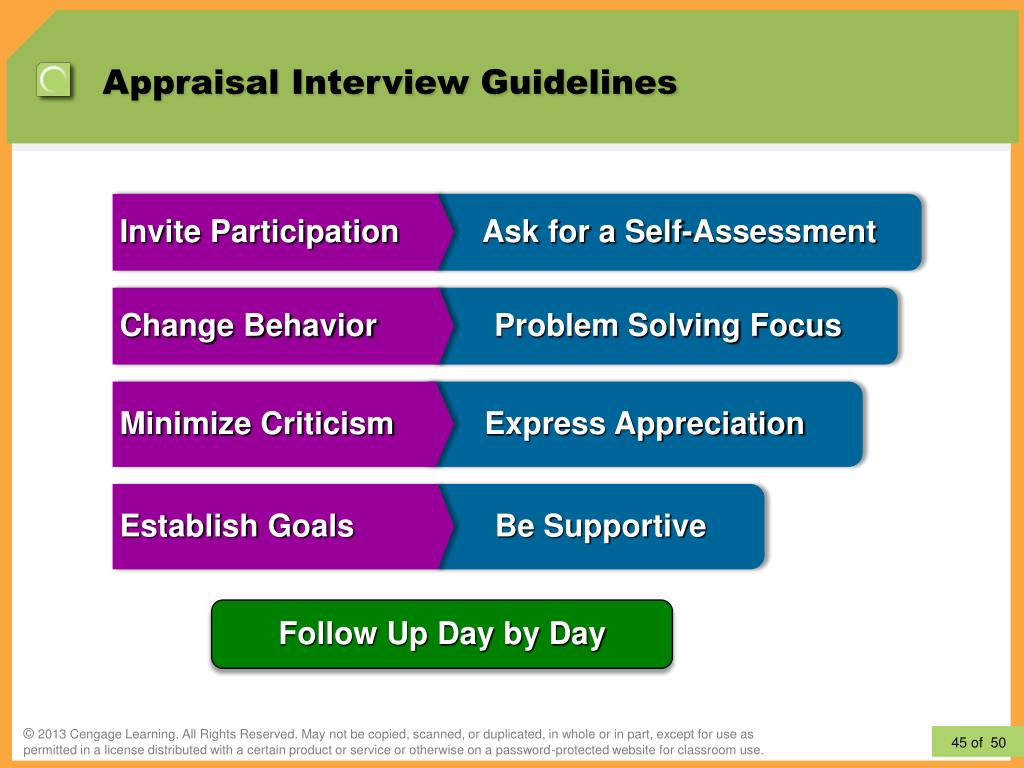 Appraisal Interview Guidelines

Invite Participation
Ask for a Self-Assessment

Change Behavior
Problem Solving Focus

Minimize Criticism
Express Appreciation

Establish Goals
Be Supportive

Follow Up Day by Day

© 2013 Cengage Learning. All Rights Reserved. May not be copied, scanned, or duplicated, in whole or in part, except for use as permitted in a license distributed with a certain product or service or otherwise on a password-protected website for classroom use.

45 of 50